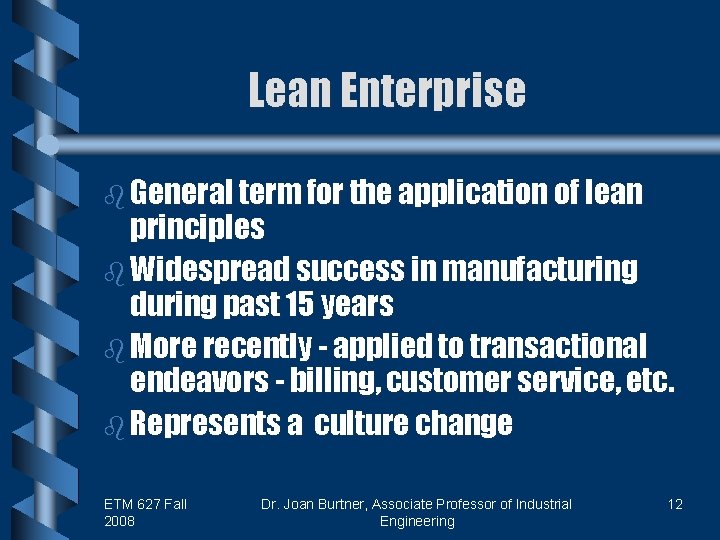 Lean Enterprise

General term for the application of lean principles

Widespread success in manufacturing during past 15 years

More recently - applied to transactional endeavors - billing, customer service, etc.

Represents a culture change

ETM 627 Fall 2008

Dr. Joan Burtner, Associate Professor of Industrial Engineering

12